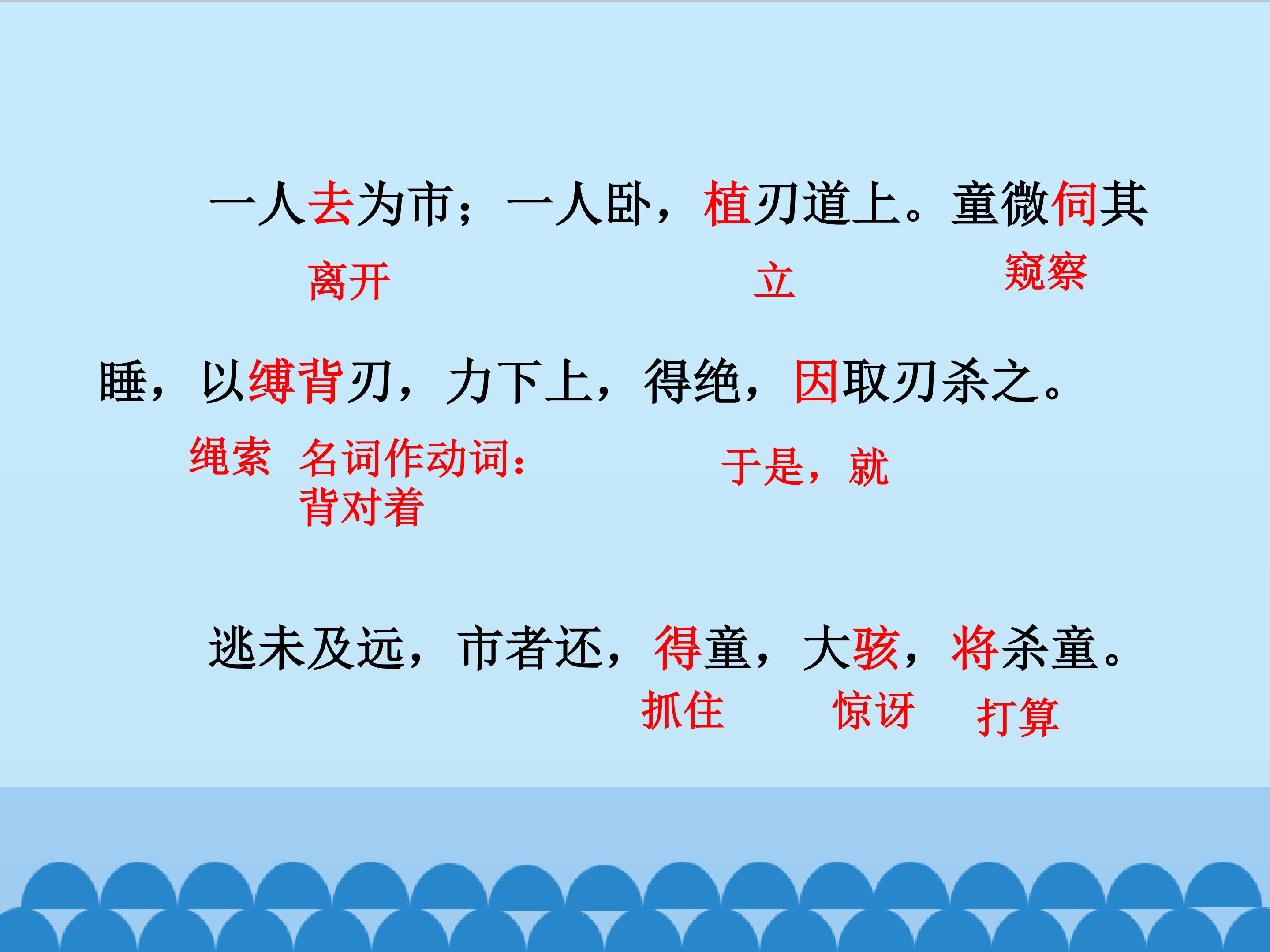 一人去为市；一人卧，植刃道上。童微伺其

离开　　立　　窥察

睡，以缚背刃，力下上，得绝，因取刃杀之。

绳索　名词作动词：背对着　　于是，就

逃未及远，市者还，得童，大骇，将杀童。

抓住　惊讶　打算